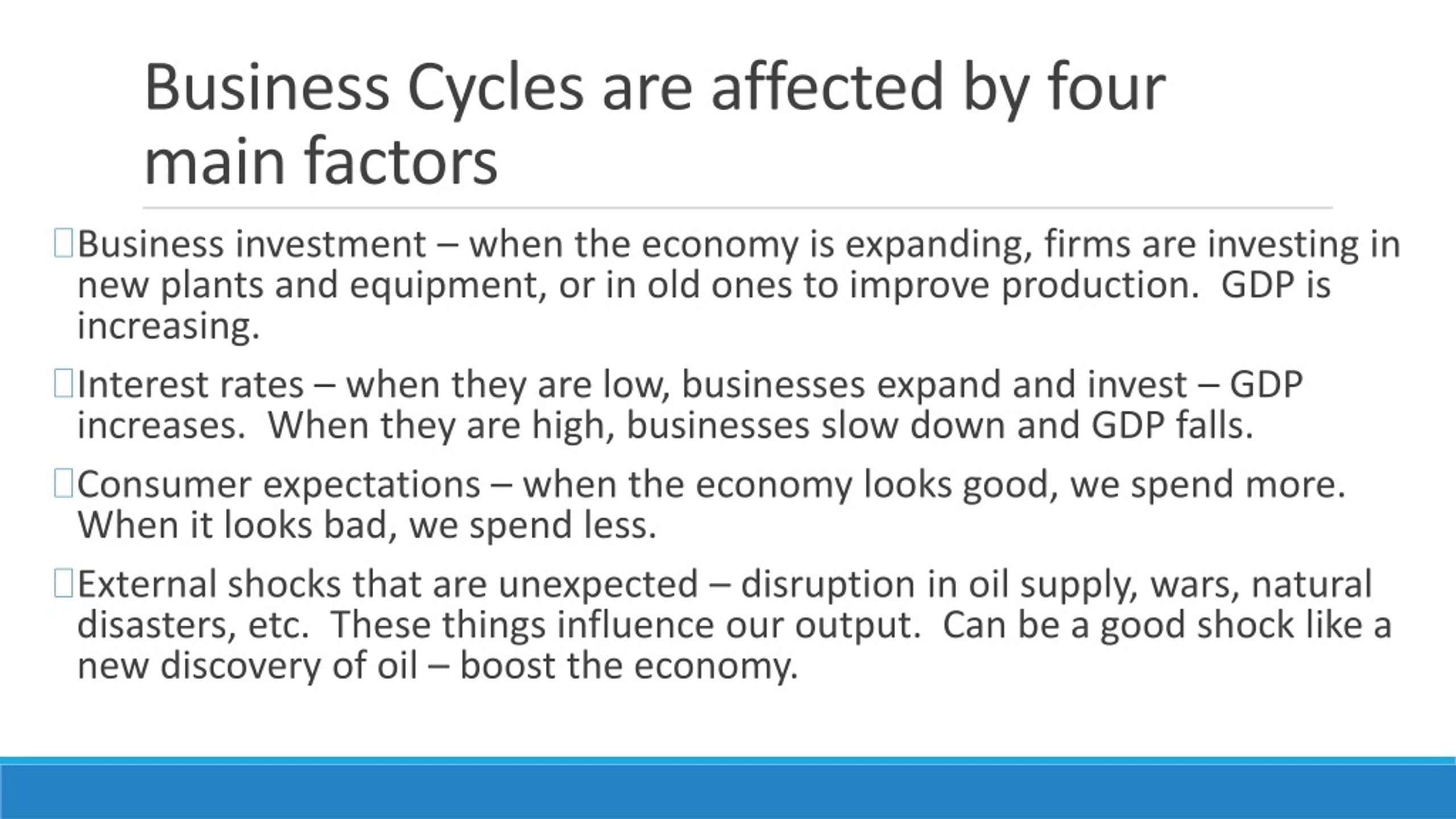 Business Cycles are affected by four main factors

Business investment – when the economy is expanding, firms are investing in new plants and equipment, or in old ones to improve production. GDP is increasing.

Interest rates – when they are low, businesses expand and invest – GDP increases. When they are high, businesses slow down and GDP falls.

Consumer expectations – when the economy looks good, we spend more. When it looks bad, we spend less.

External shocks that are unexpected – disruption in oil supply, wars, natural disasters, etc. These things influence our output. Can be a good shock like a new discovery of oil – boost the economy.